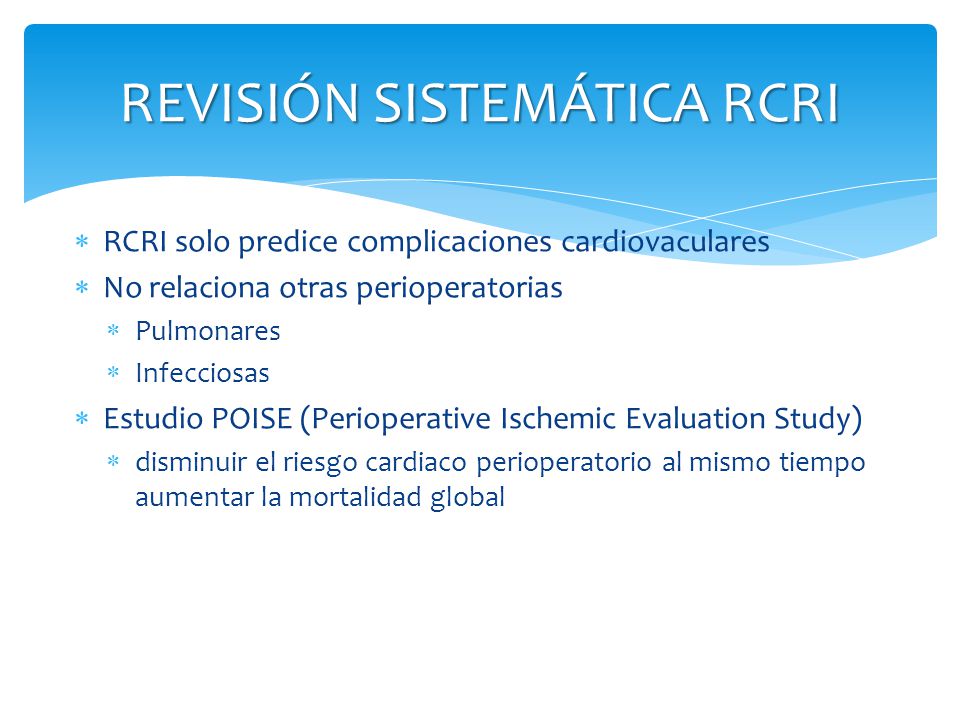 REVISIÓN SISTEMÁTICA RCRI

* RCRI solo predice complicaciones cardiovaculares
* No relaciona otras perioperatorias
  * Pulmonares
  * Infecciosas
* Estudio POISE (Perioperative Ischemic Evaluation Study)
  * disminuir el riesgo cardiaco perioperatorio al mismo tiempo aumentar la mortalidad global